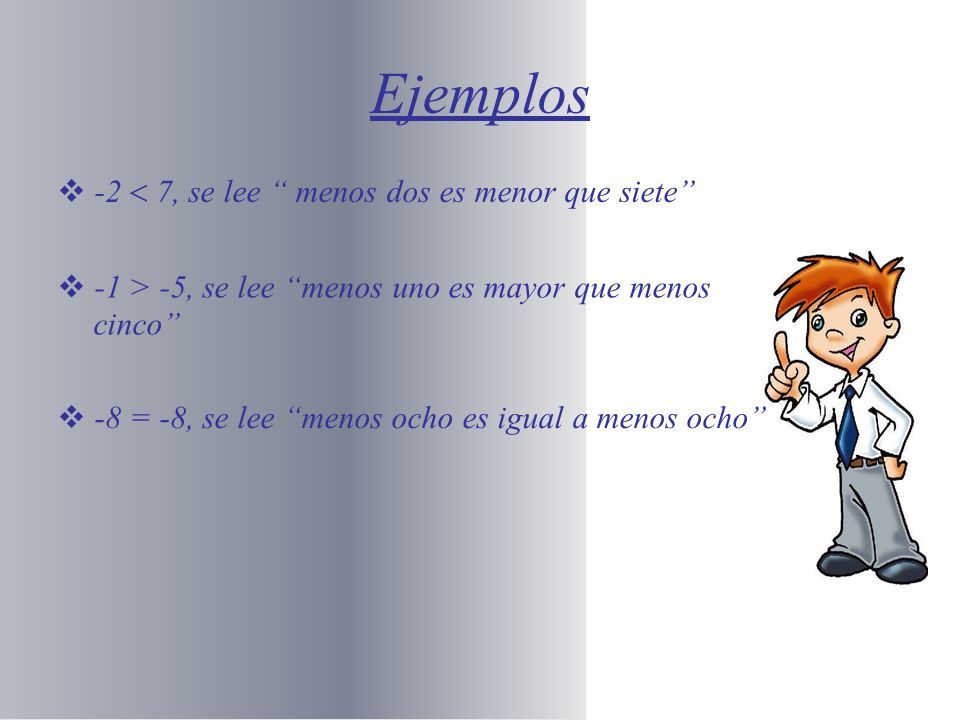 Ejemplos

❖ $-2 < 7$, se lee “ menos dos es menor que siete”

❖ $-1 > -5$, se lee “menos uno es mayor que menos cinco”

❖ $-8 = -8$, se lee “menos ocho es igual a menos ocho”